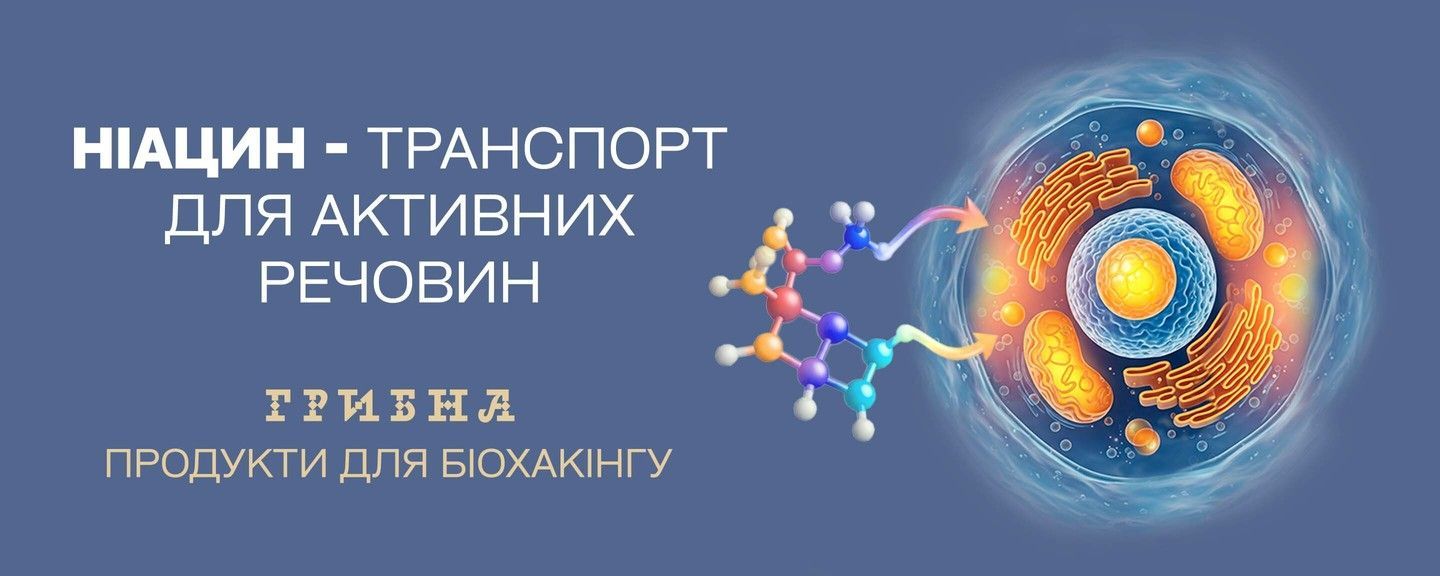 НІАЦИН - ТРАНСПОРТ ДЛЯ АКТИВНИХ РЕЧОВИН

ГРИБНА
ПРОДУКТИ ДЛЯ БІОХАКІНГУ